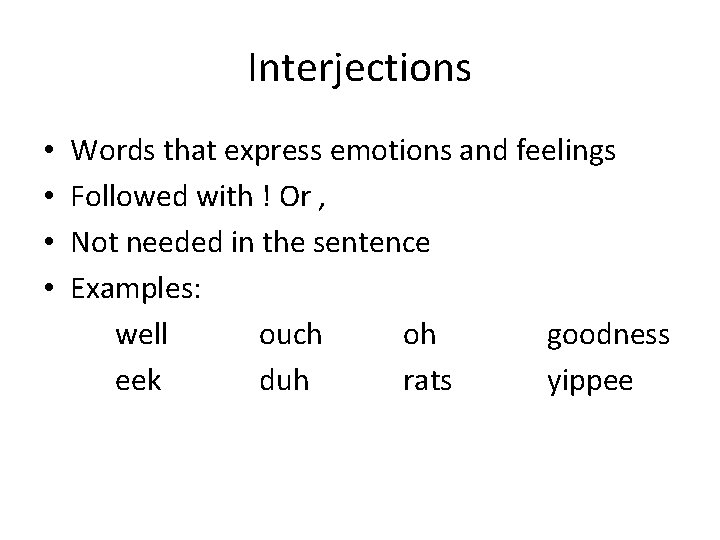 Interjections

• Words that express emotions and feelings
• Followed with ! Or ,
• Not needed in the sentence
• Examples:

well ouch oh goodness
eek duh rats yippee